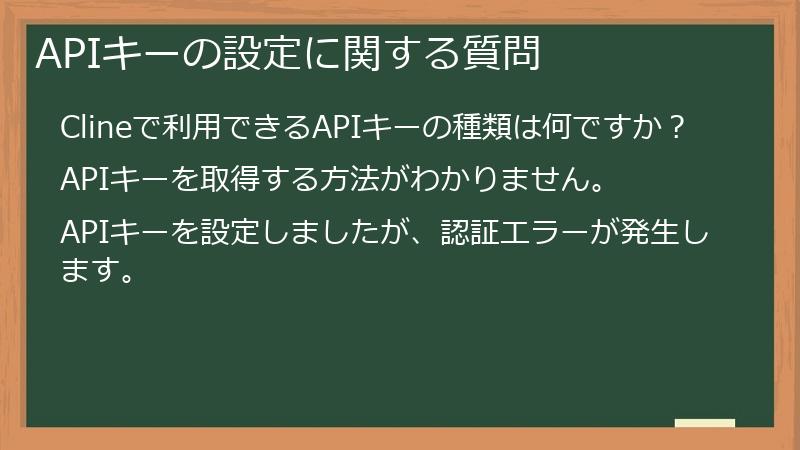 APIキーの設定に関する質問

Clineで利用できるAPIキーの種類は何ですか？

APIキーを取得する方法がわかりません。

APIキーを設定しましたが、認証エラーが発生します。